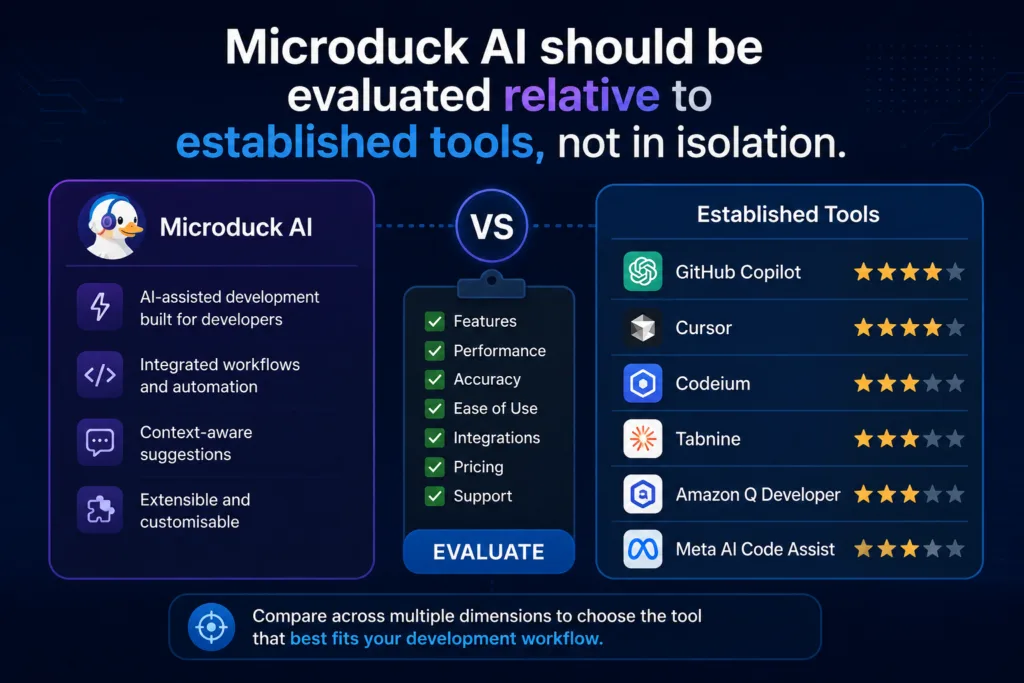 Microduck AI should be evaluated relative to established tools, not in isolation.

Microduck AI

AI-assisted development built for developers

Integrated workflows and automation

Context-aware suggestions

Extensible and customisable

VS

Features
Performance
Accuracy
Ease of Use
Integrations
Pricing
Support

EVALUATE

Established Tools

GitHub Copilot

Cursor

Codeium

Tabnine

Amazon Q Developer

Meta AI Code Assist

Compare across multiple dimensions to choose the tool that best fits your development workflow.